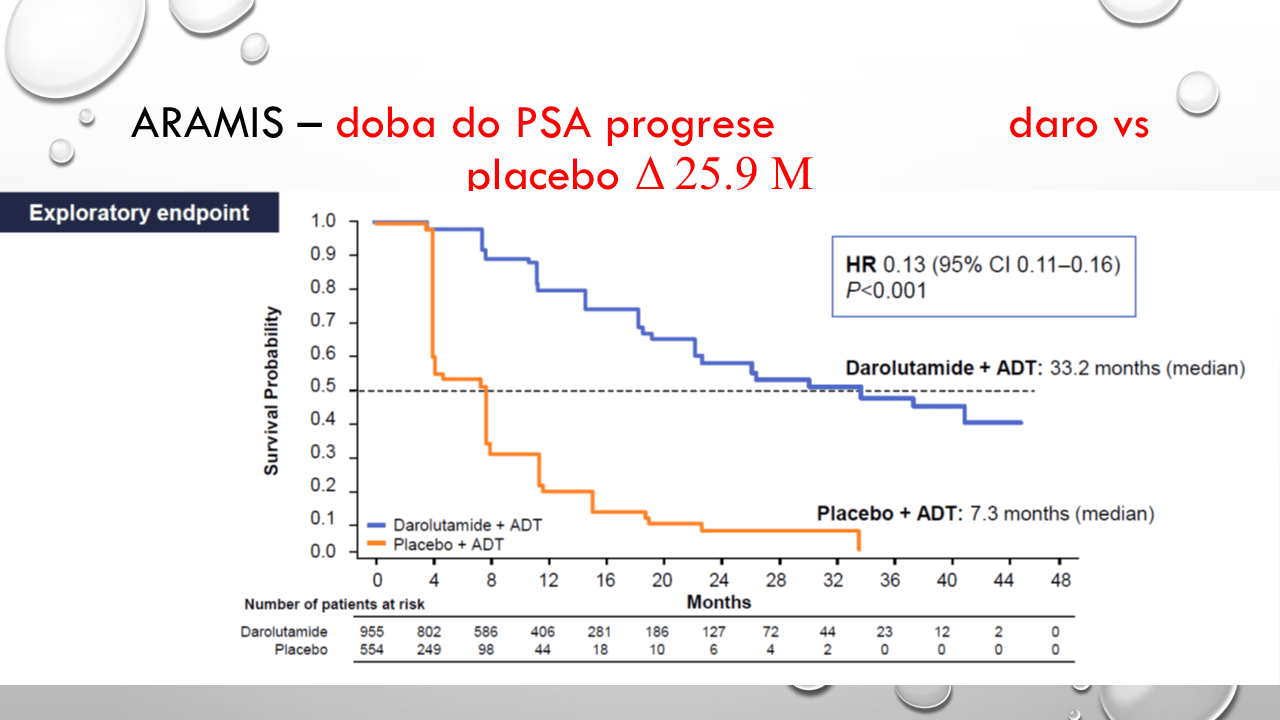 ARAMIS – doba do PSA progrese daro vs placebo $\Delta$ 25.9 M

Exploratory endpoint

HR 0.13 (95% CI 0.11–0.16)
P<0.001

Darolutamide + ADT: 33.2 months (median)

Placebo + ADT: 7.3 months (median)

Survival Probability

1.0
0.9
0.8
0.7
0.6
0.5
0.4
0.3
0.2
0.1
0.0

Darolutamide + ADT
Placebo + ADT

0 4 8 12 16 20 24 28 32 36 40 44 48

Months

Number of patients at risk

| | | | | | | | | | | | | | |
|---|---|---|---|---|---|---|---|---|---|---|---|---|---|
| Darolutamide | 955 | 802 | 586 | 406 | 281 | 186 | 127 | 72 | 44 | 23 | 12 | 2 | 0 |
| Placebo | 554 | 249 | 98 | 44 | 18 | 10 | 6 | 4 | 2 | 0 | 0 | 0 | 0 |